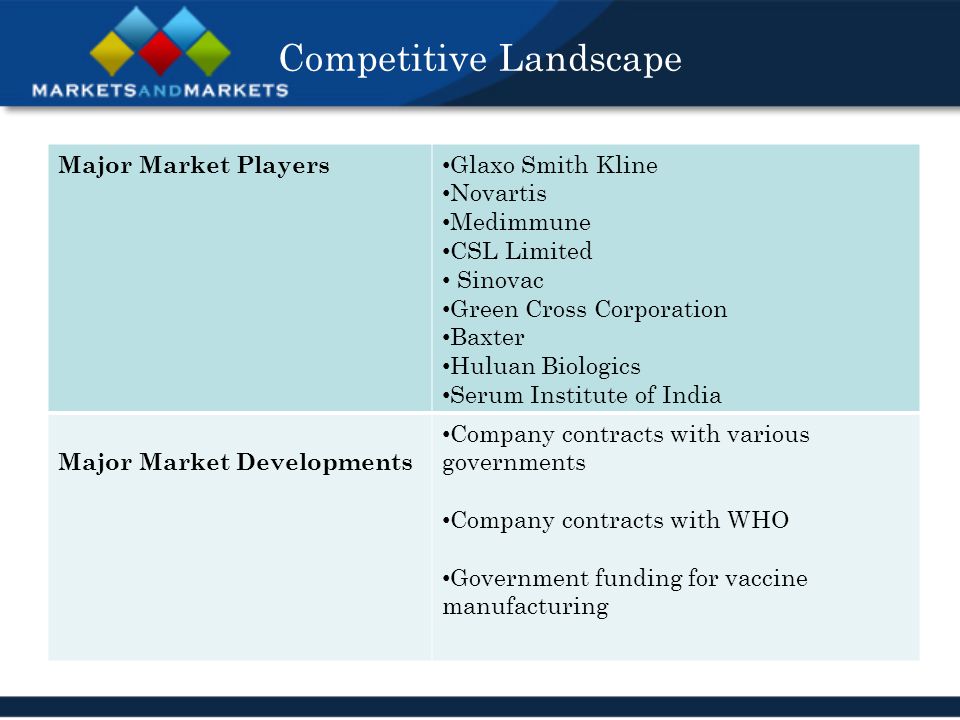 MARKETSANDMARKETS

Competitive Landscape

| Major Market Players | •Glaxo Smith Kline<br>•Novartis<br>•Medimmune<br>•CSL Limited<br>• Sinovac<br>•Green Cross Corporation<br>•Baxter<br>•Huluan Biologics<br>•Serum Institute of India |
|---|---|
| Major Market Developments | •Company contracts with various governments<br><br>•Company contracts with WHO<br><br>•Government funding for vaccine manufacturing |